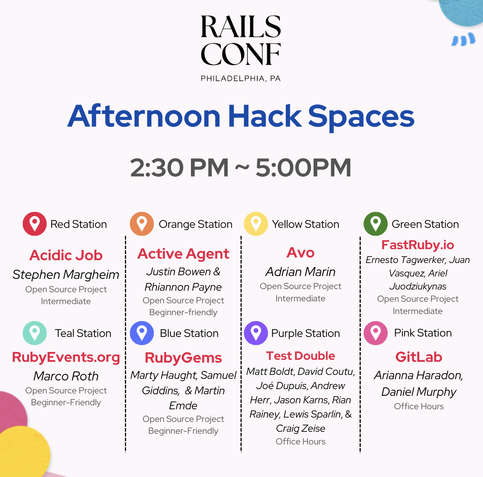 RAILS CONF
PHILADELPHIA, PA

Afternoon Hack Spaces

2:30 PM ~ 5:00PM

Red Station
Acidic Job
Stephen Margheim
Open Source Project
Intermediate

Teal Station
RubyEvents.org
Marco Roth
Open Source Project
Beginner-Friendly

Orange Station
Active Agent
Justin Bowen & Rhiannon Payne
Open Source Project
Beginner-friendly

Blue Station
RubyGems
Marty Haught, Samuel Giddins, & Martin Emde
Open Source Project
Beginner-Friendly

Yellow Station
Avo
Adrian Marin
Open Source Project
Intermediate

Purple Station
Test Double
Matt Boldt, David Coutu, Joé Dupuis, Andrew Herr, Jason Karns, Rian Rainey, Lewis Sparlin, & Craig Zeise
Office Hours

Green Station
FastRuby.io
Ernesto Tagwerker, Juan Vasquez, Ariel Juodziukynas
Open Source Project
Intermediate

Pink Station
GitLab
Arianna Haradon, Daniel Murphy
Office Hours